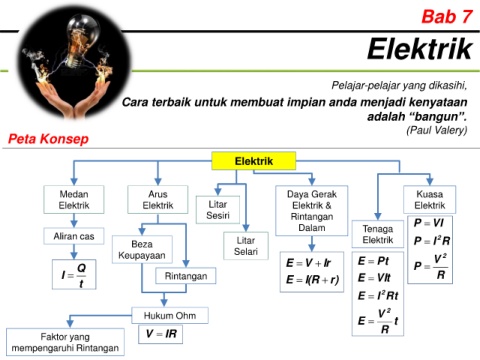 Bab 7

Elektrik

Pelajar-pelajar yang dikasihi,

Cara terbaik untuk membuat impian anda menjadi kenyataan adalah “bangun”.

(Paul Valery)

Peta Konsep

Elektrik

Medan Elektrik

Aliran cas

$I = \frac{Q}{t}$

Arus Elektrik

Beza Keupayaan

Rintangan

Hukum Ohm

$V = IR$

Faktor yang mempengaruhi Rintangan

Litar Sesiri

Litar Selari

Daya Gerak Elektrik & Rintangan Dalam

$E = V + Ir$

$E = I(R + r)$

Tenaga Elektrik

$E = Pt$

$E = VIt$

$E = I^2Rt$

$E = \frac{V^2}{R}t$

Kuasa Elektrik

$P = VI$

$P = I^2R$

$P = \frac{V^2}{R}$